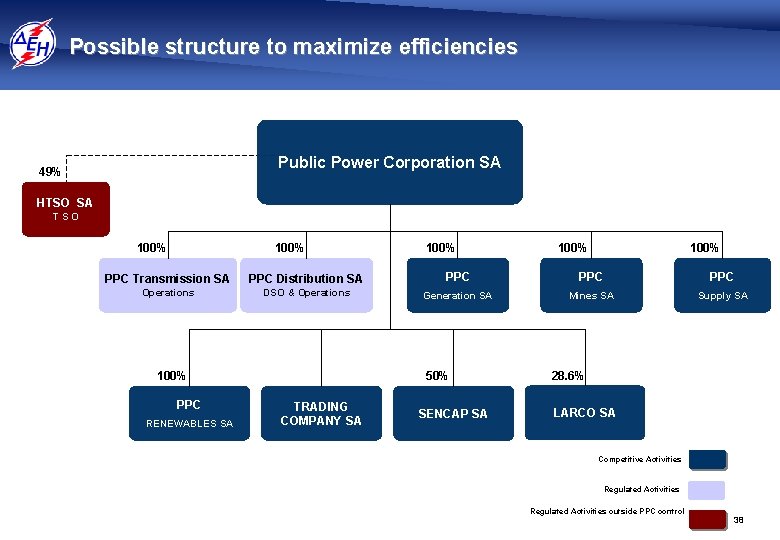 ΔΕΗ

Possible structure to maximize efficiencies

Public Power Corporation SA

49%

HTSO SA
T S O

100%

PPC Transmission SA
Operations

100%

PPC Distribution SA
DSO & Operations

100%

PPC
Generation SA

100%

PPC
Mines SA

100%

PPC
Supply SA

100%

PPC
RENEWABLES SA

TRADING
COMPANY SA

50%

SENCAP SA

28.6%

LARCO SA

Competitive Activities

Regulated Activities

Regulated Activities outside PPC control

38